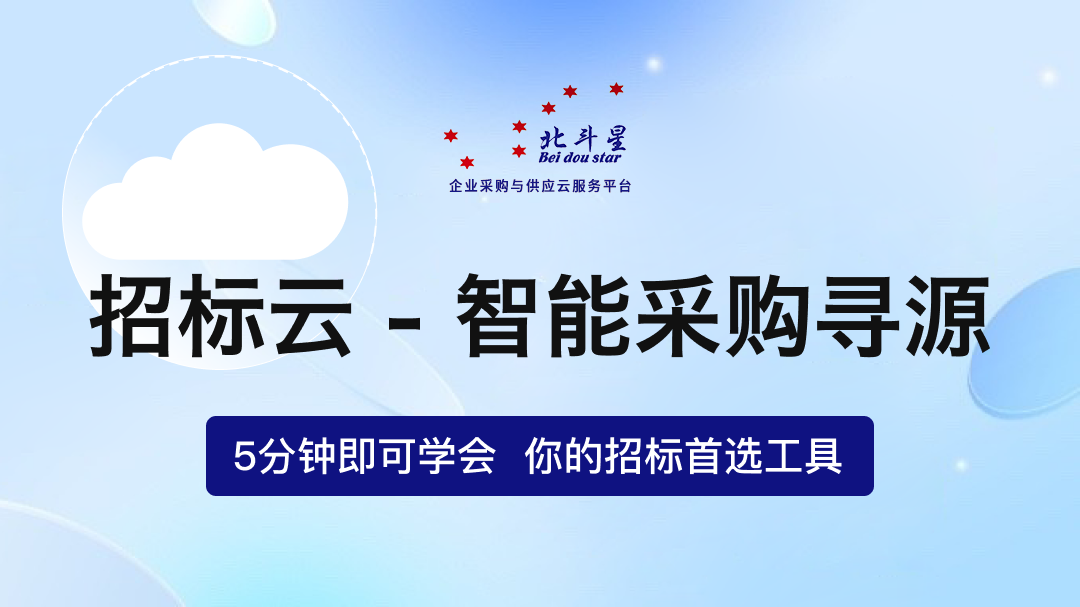 北斗星
Bei dou star
企业采购与供应云服务平台

招标云 - 智能采购寻源

5分钟即可学会 你的招标首选工具